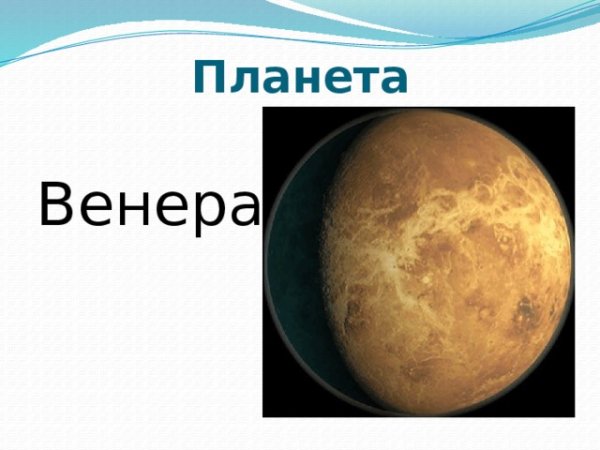 Планета

Венера